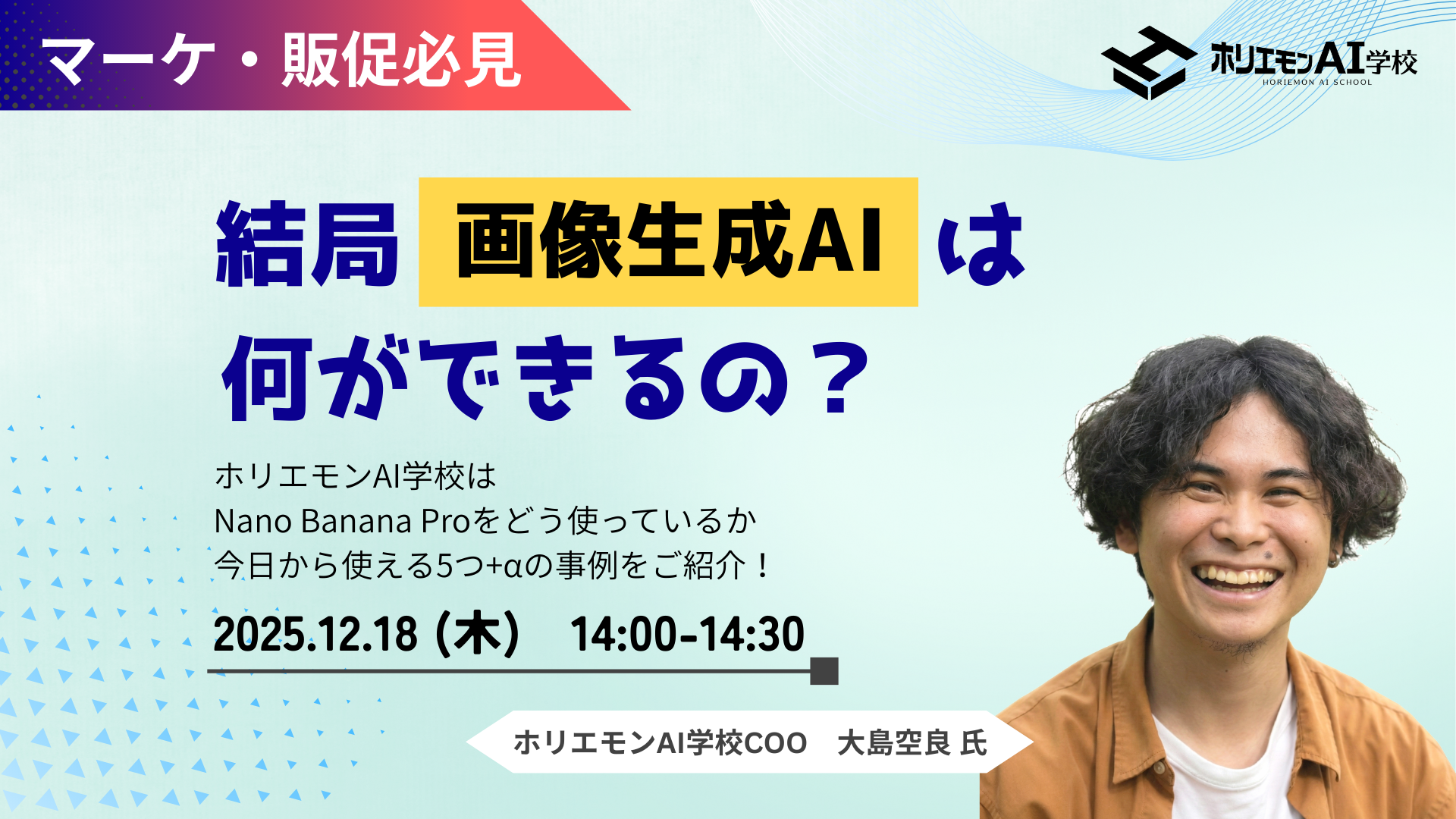 マーケ・販促必見

ホリエモンAI学校
HORIEMON AI SCHOOL

結局 画像生成AI は
何ができるの？

ホリエモンAI学校は
Nano Banana Proをどう使っているか
今日から使える5つ+αの事例をご紹介！

2025.12.18（木） 14:00-14:30

ホリエモンAI学校COO 大島空良 氏